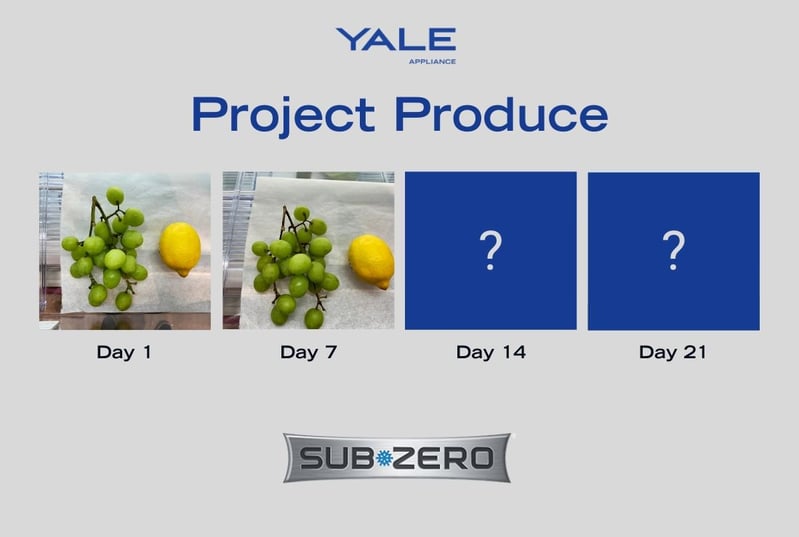 YALE
APPLIANCE

Project Produce

?

?

Day 1

Day 7

Day 14

Day 21

SUB ZERO